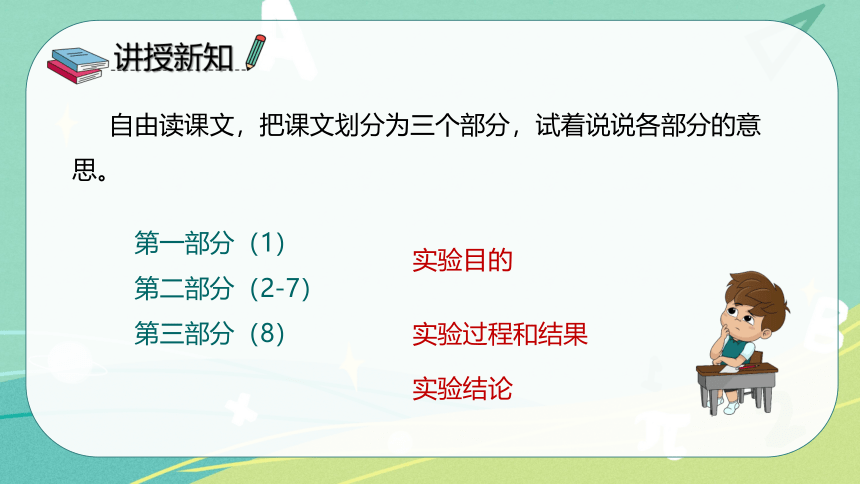 讲授新知

自由读课文，把课文划分为三个部分，试着说说各部分的意思。

第一部分（1）
第二部分（2-7）
第三部分（8）

实验目的
实验过程和结果
实验结论